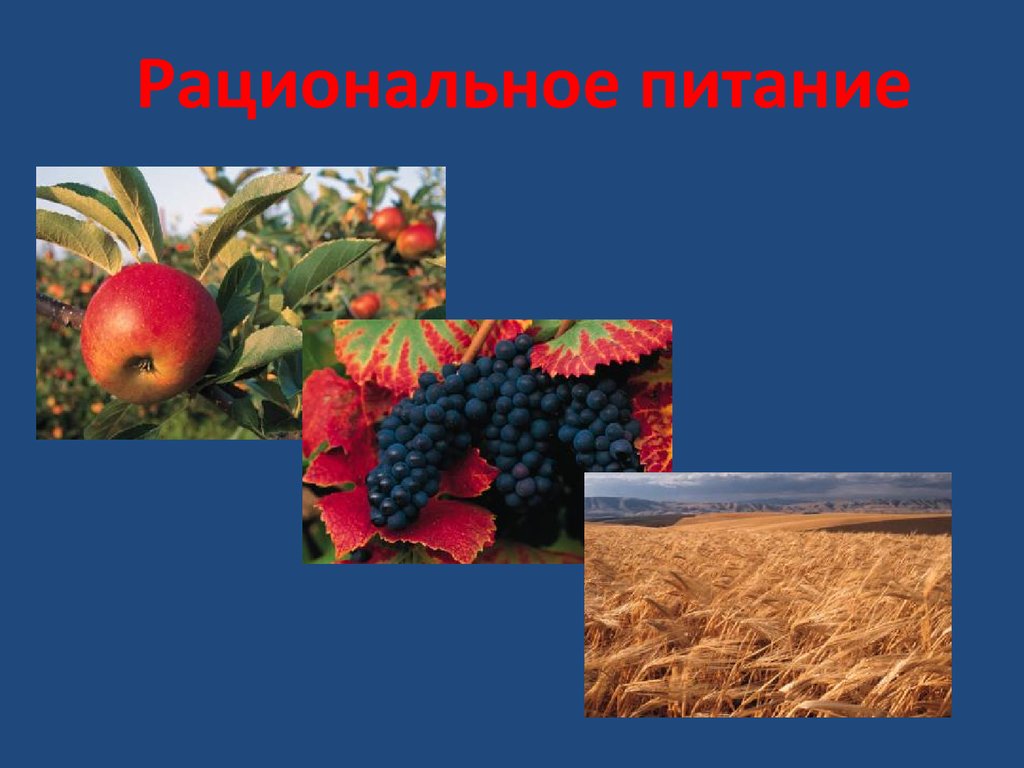 Рациональное питание